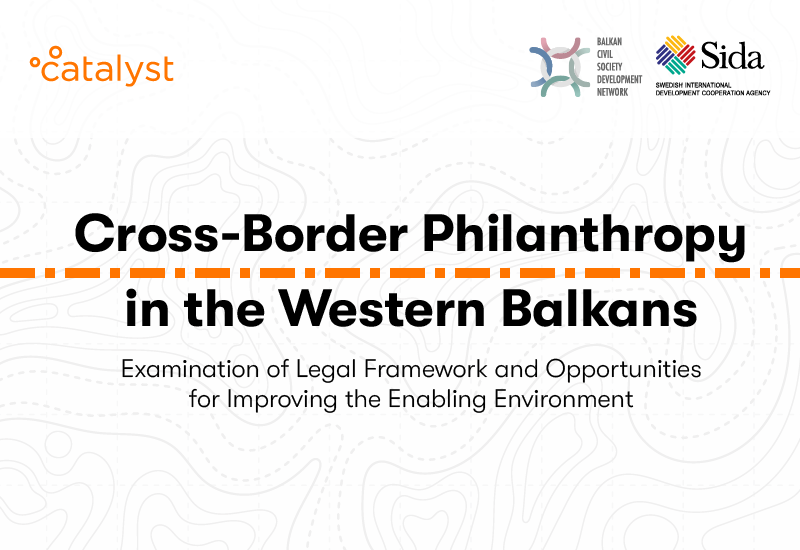 catalyst

BALKAN CIVIL SOCIETY DEVELOPMENT NETWORK

Sida
SWEDISH INTERNATIONAL DEVELOPMENT COOPERATION AGENCY

Cross-Border Philanthropy in the Western Balkans

Examination of Legal Framework and Opportunities for Improving the Enabling Environment